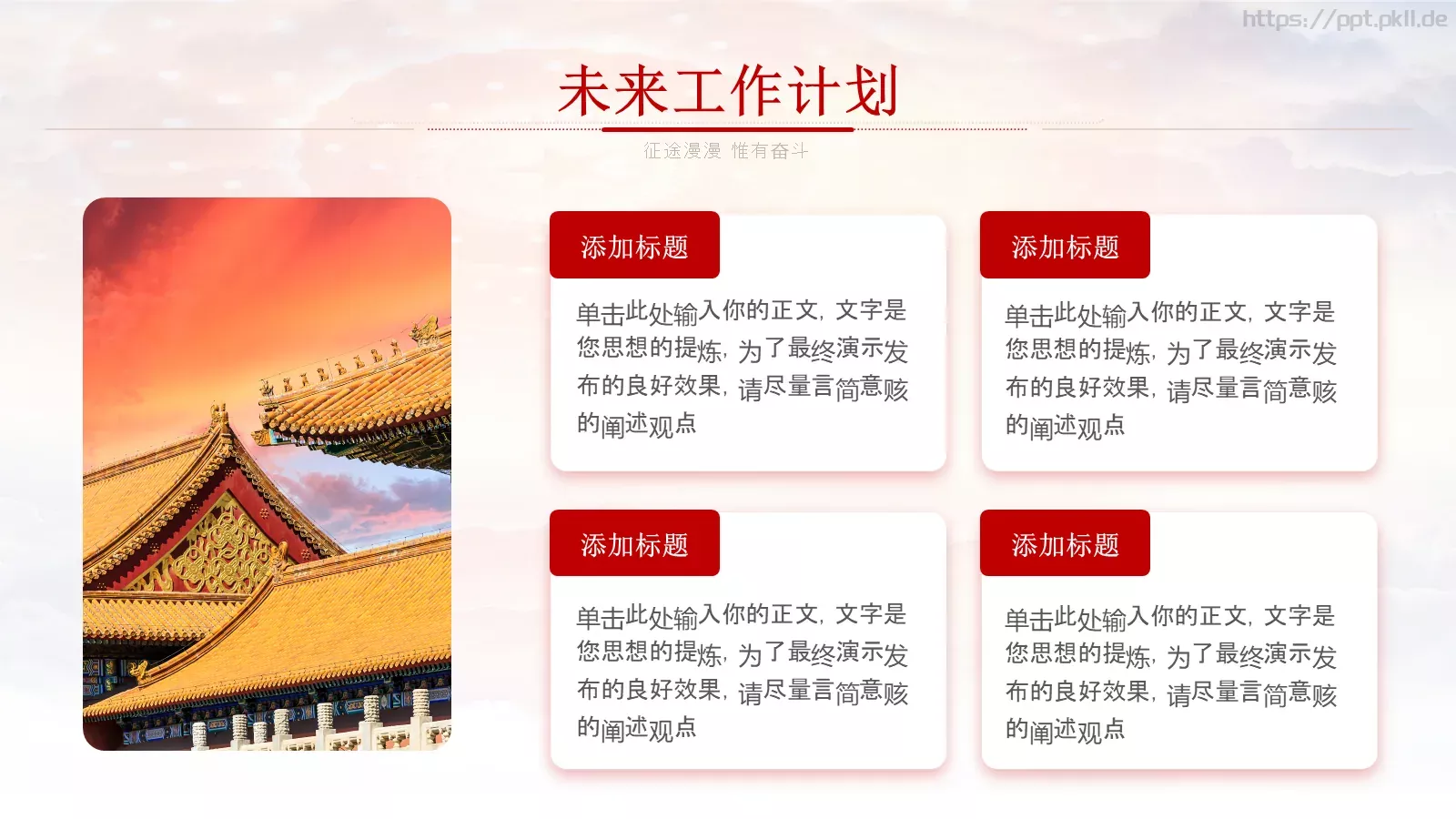 https://ppt.pkll.de

未来工作计划

征途漫漫 惟有奋斗

添加标题

单击此处输入你的正文，文字是您思想的提炼，为了最终演示发布的良好效果，请尽量言简意赅的阐述观点

添加标题

单击此处输入你的正文，文字是您思想的提炼，为了最终演示发布的良好效果，请尽量言简意赅的阐述观点

添加标题

单击此处输入你的正文，文字是您思想的提炼，为了最终演示发布的良好效果，请尽量言简意赅的阐述观点

添加标题

单击此处输入你的正文，文字是您思想的提炼，为了最终演示发布的良好效果，请尽量言简意赅的阐述观点